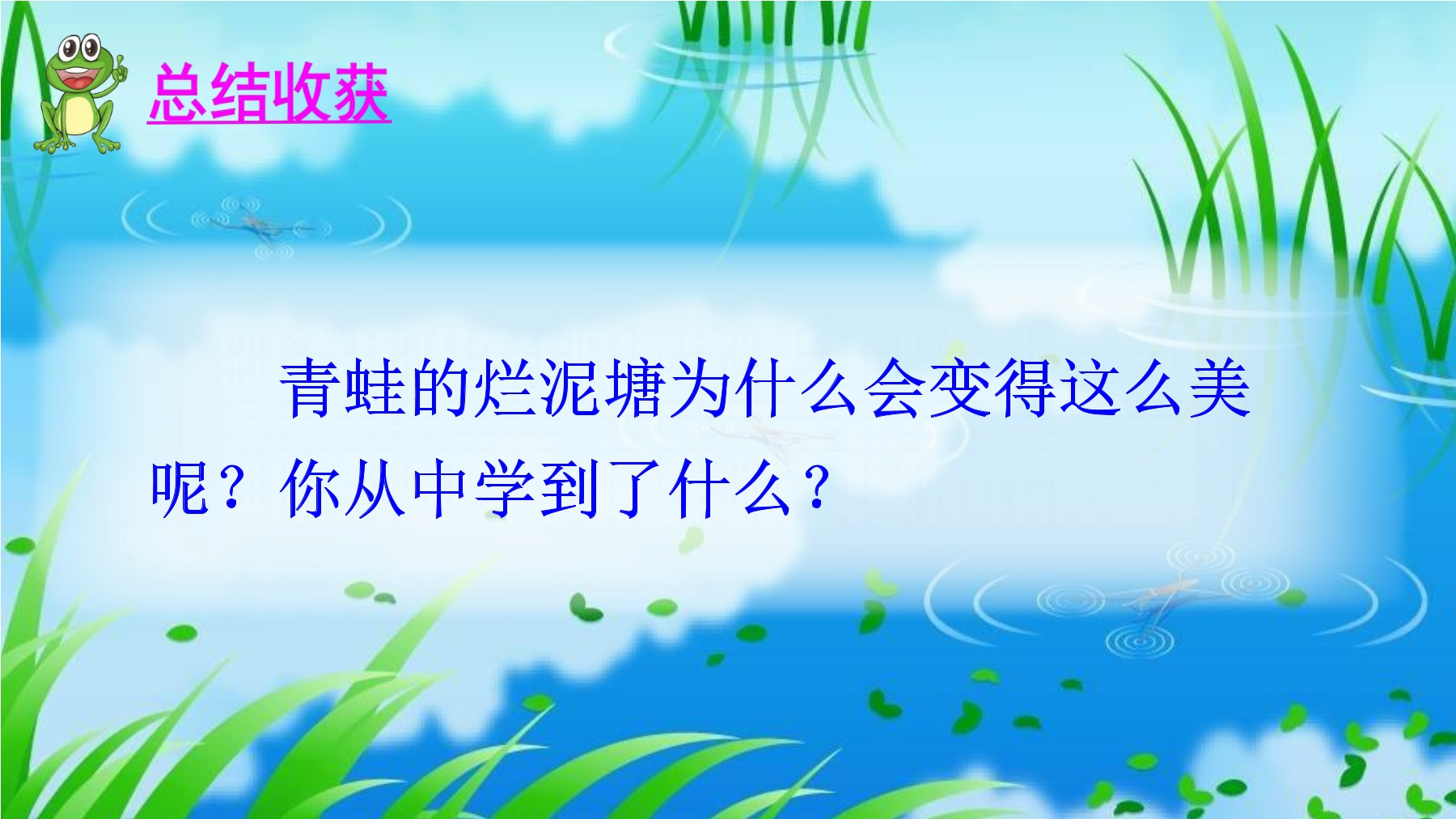 总结收获

青蛙的烂泥塘为什么会变得这么美呢？你从中学到了什么？